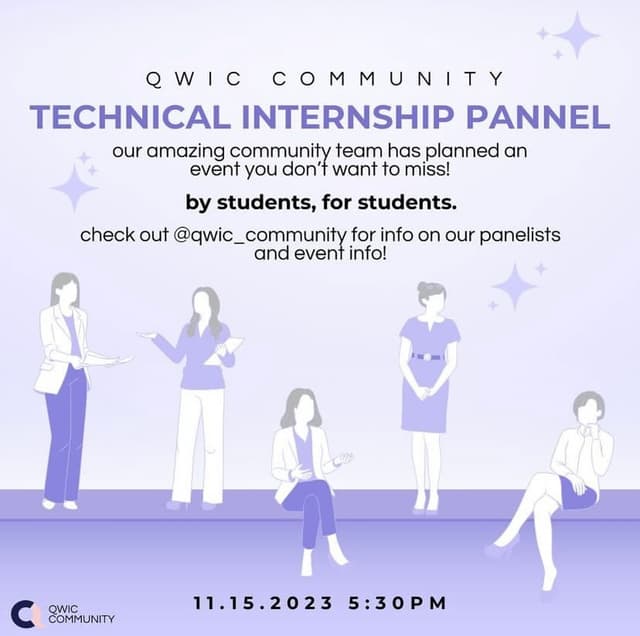 QWIC COMMUNITY

TECHNICAL INTERNSHIP PANNEL

our amazing community team has planned an event you don't want to miss!

by students, for students.

check out @qwic_community for info on our panelists and event info!

11.15.2023 5:30PM

QWIC COMMUNITY